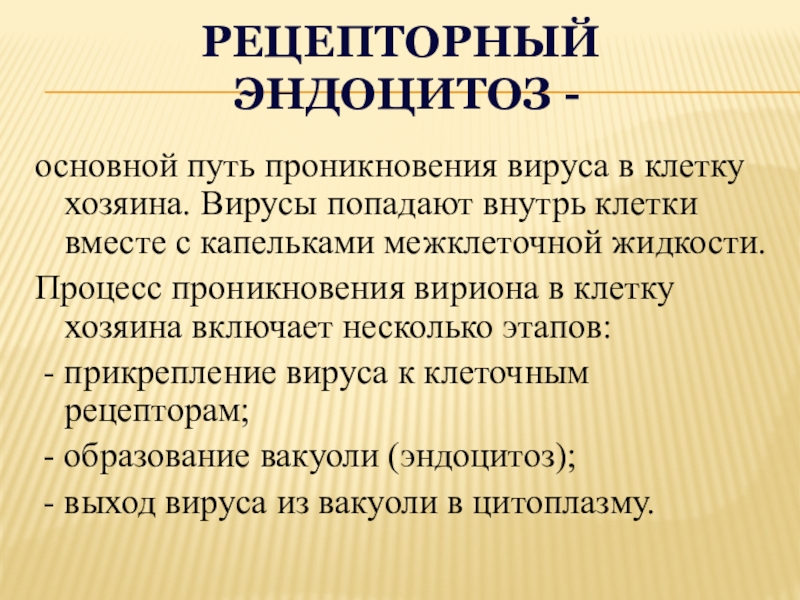 РЕЦЕПТОРНЫЙ ЭНДОЦИТОЗ -

основной путь проникновения вируса в клетку хозяина. Вирусы попадают внутрь клетки вместе с капельками межклеточной жидкости.

Процесс проникновения вириона в клетку хозяина включает несколько этапов:

- прикрепление вируса к клеточным рецепторам;

- образование вакуоли (эндоцитоз);

- выход вируса из вакуоли в цитоплазму.